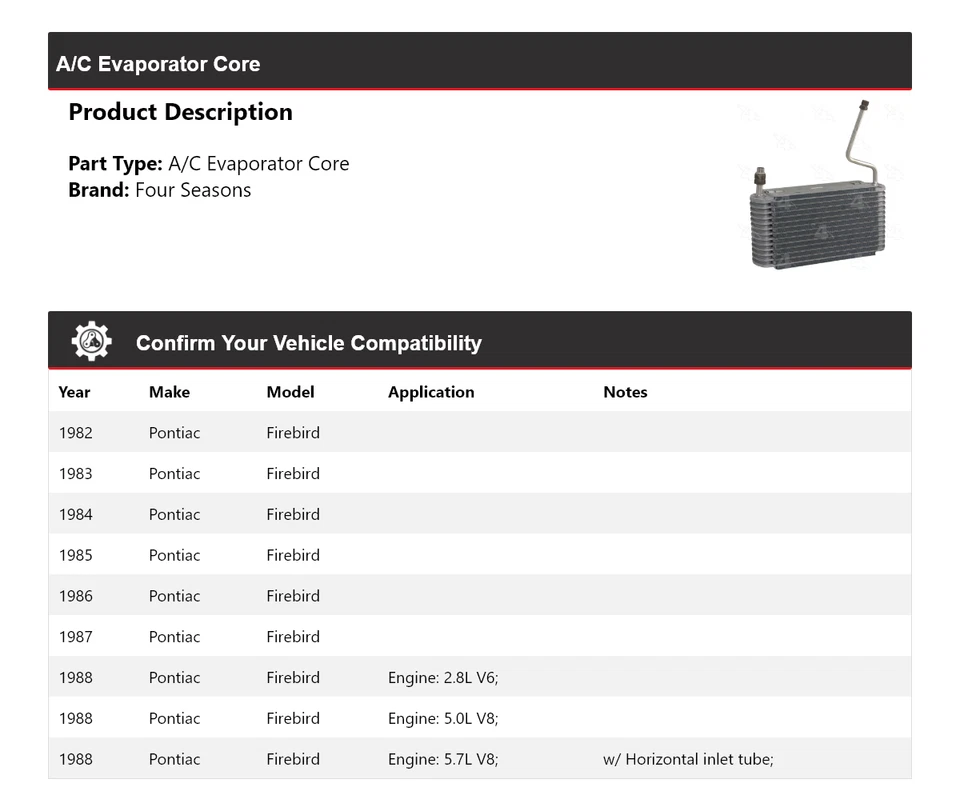 A/C Evaporator Core

Product Description

Part Type: A/C Evaporator Core
Brand: Four Seasons

Confirm Your Vehicle Compatibility

| Year | Make | Model | Application | Notes |
|---|---|---|---|---|
| 1982 | Pontiac | Firebird | | |
| 1983 | Pontiac | Firebird | | |
| 1984 | Pontiac | Firebird | | |
| 1985 | Pontiac | Firebird | | |
| 1986 | Pontiac | Firebird | | |
| 1987 | Pontiac | Firebird | | |
| 1988 | Pontiac | Firebird | Engine: 2.8L V6; | |
| 1988 | Pontiac | Firebird | Engine: 5.0L V8; | |
| 1988 | Pontiac | Firebird | Engine: 5.7L V8; | w/ Horizontal inlet tube; |